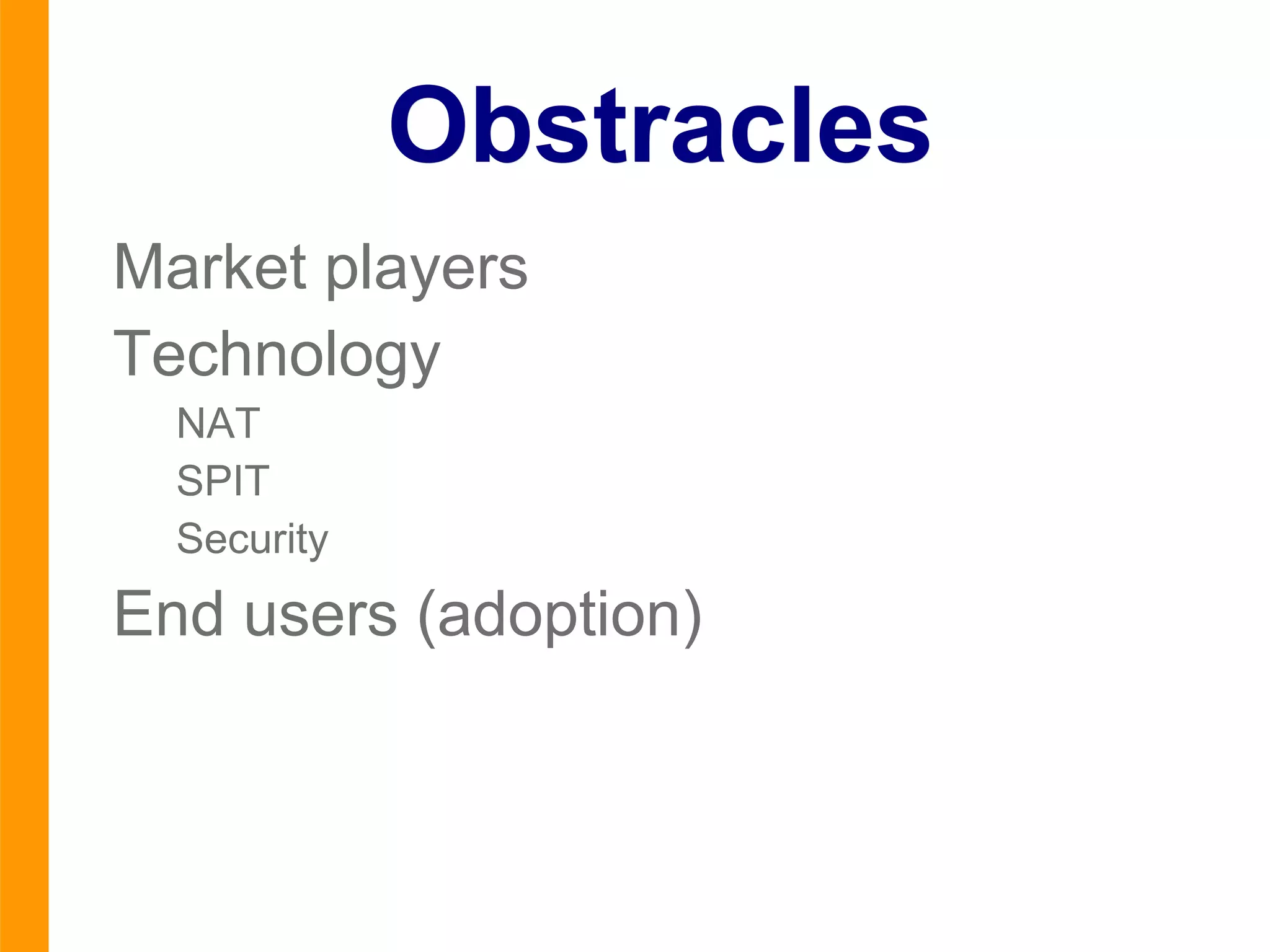 Obstracles

Market players

Technology

NAT

SPIT

Security

End users (adoption)